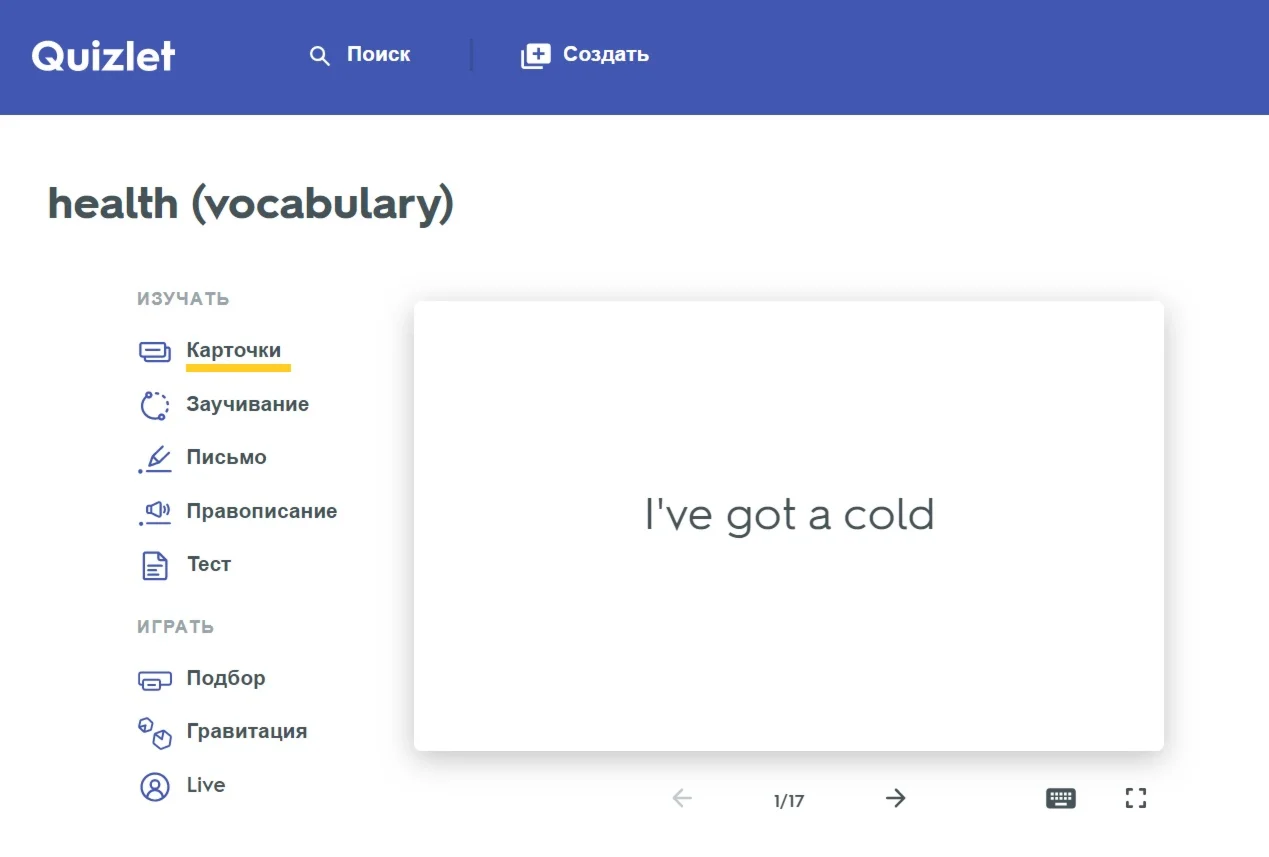 Quizlet

Поиск

Создать

health (vocabulary)

ИЗУЧАТЬ

Карточки

Заучивание

Письмо

Правописание

Тест

ИГРАТЬ

Подбор

Гравитация

Live

I've got a cold

1/17